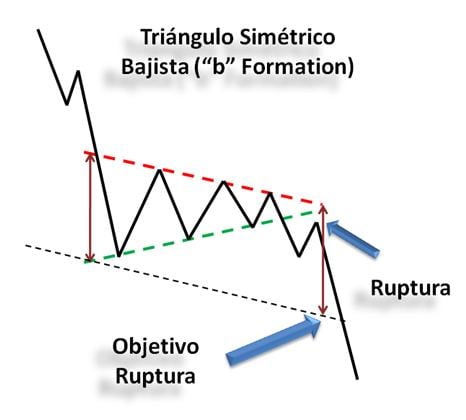 Triángulo Simétrico Bajista (“b” Formation)

Ruptura

Objetivo Ruptura